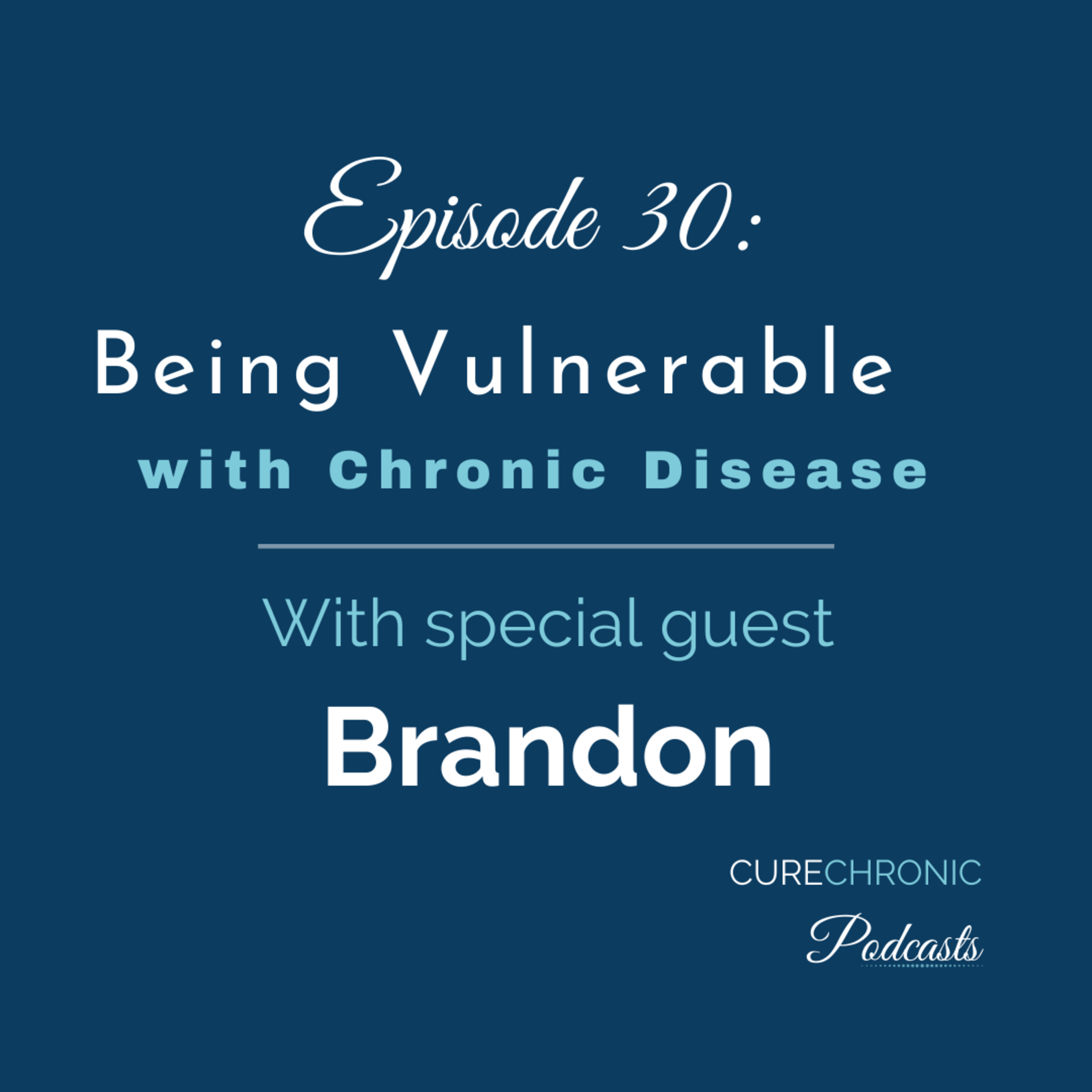 Episode 30:

Being Vulnerable

with Chronic Disease

With special guest

Brandon

CURECHRONIC

Podcasts